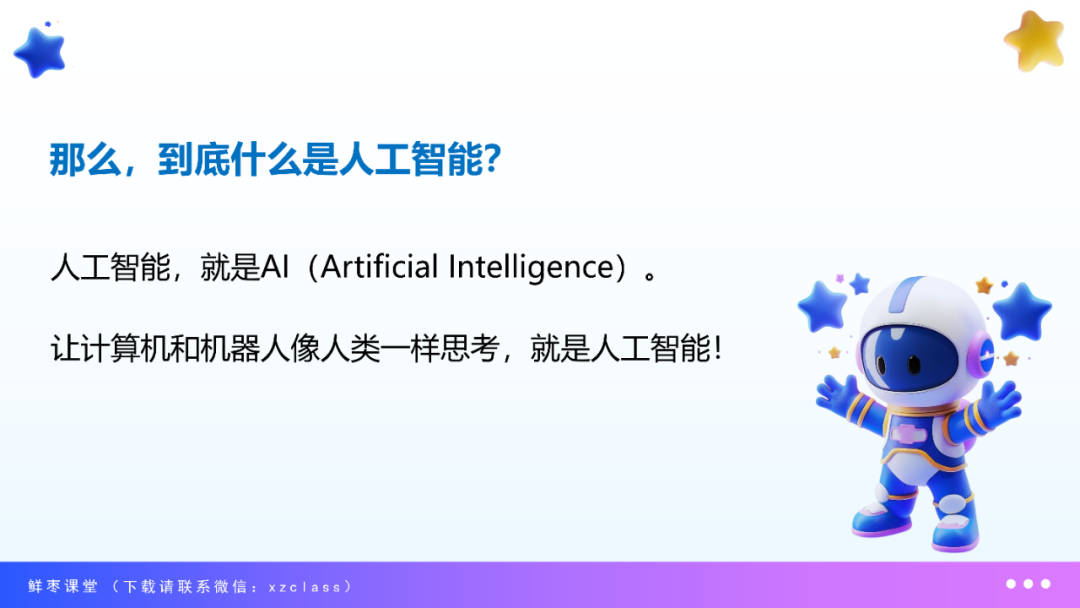 那么，到底什么是人工智能?

人工智能，就是AI（Artificial Intelligence）。

让计算机和机器人像人类一样思考，就是人工智能!

鲜枣课堂（下载请联系微信：xzclass）